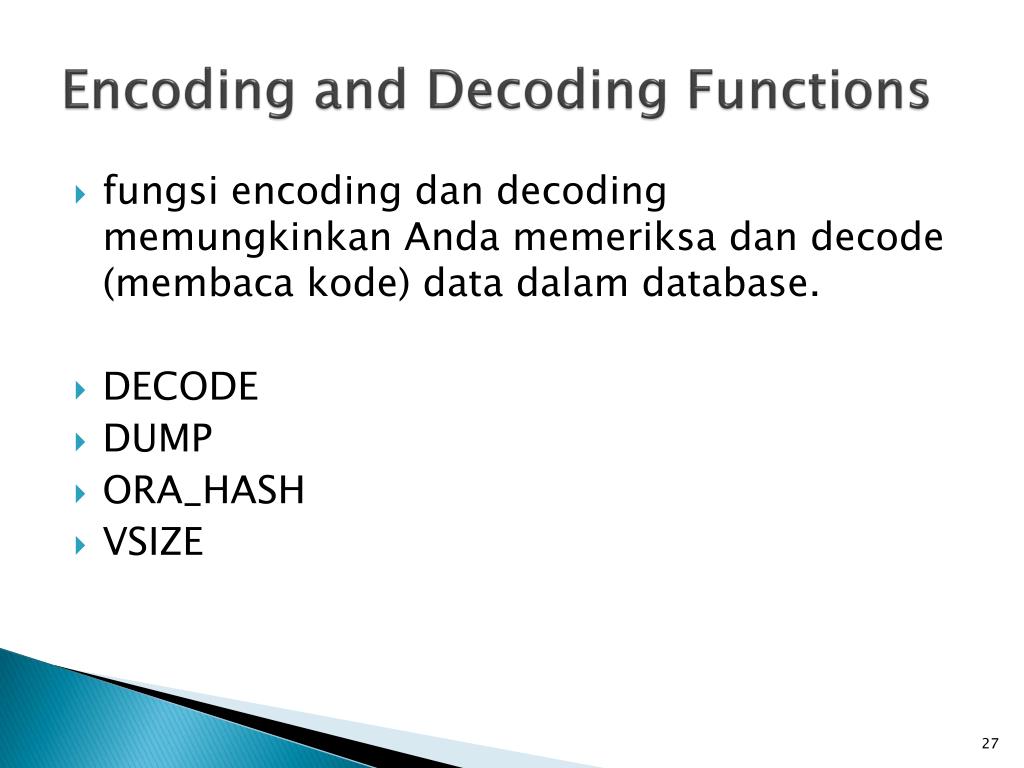 Encoding and Decoding Functions

fungsi encoding dan decoding memungkinkan Anda memeriksa dan decode (membaca kode) data dalam database.

DECODE
DUMP
ORA_HASH
VSIZE

27